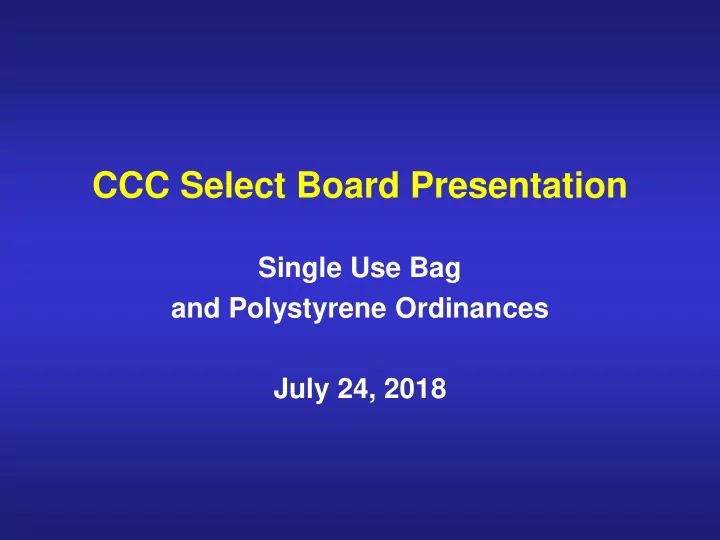 CCC Select Board Presentation

Single Use Bag
and Polystyrene Ordinances

July 24, 2018